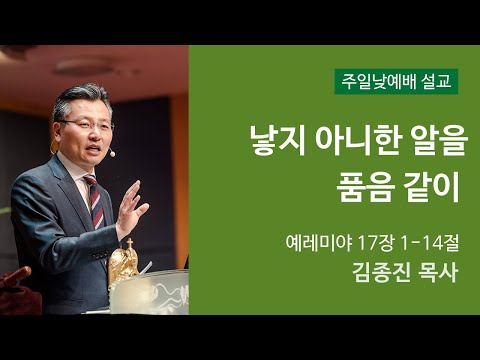 주일낮예배 설교

낳지 아니한 알을 품음 같이

예레미야 17장 1-14절
김종진 목사